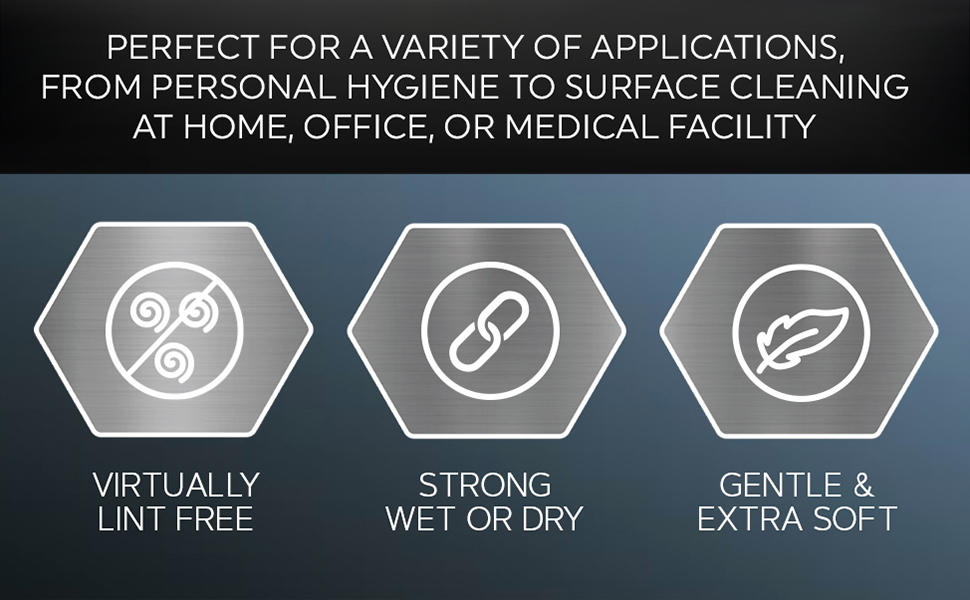 PERFECT FOR A VARIETY OF APPLICATIONS, FROM PERSONAL HYGIENE TO SURFACE CLEANING AT HOME, OFFICE, OR MEDICAL FACILITY

VIRTUALLY LINT FREE

STRONG WET OR DRY

GENTLE & EXTRA SOFT